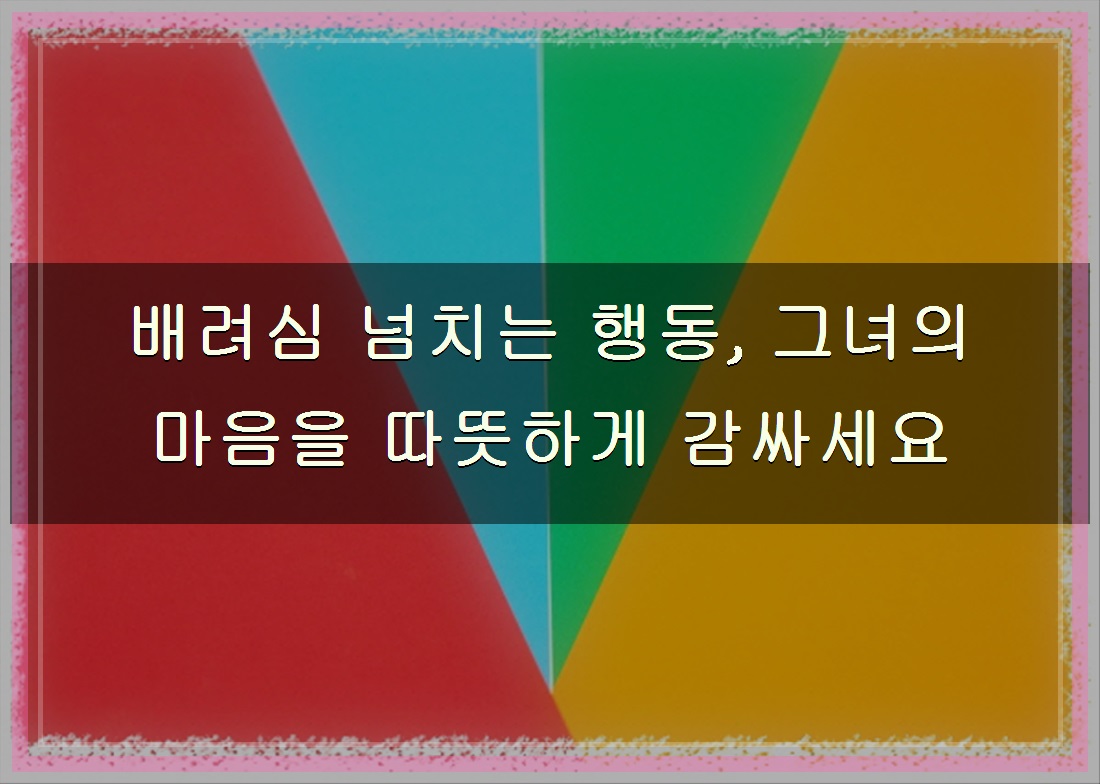 배려심 넘치는 행동, 그녀의 마음을 따뜻하게 감싸세요